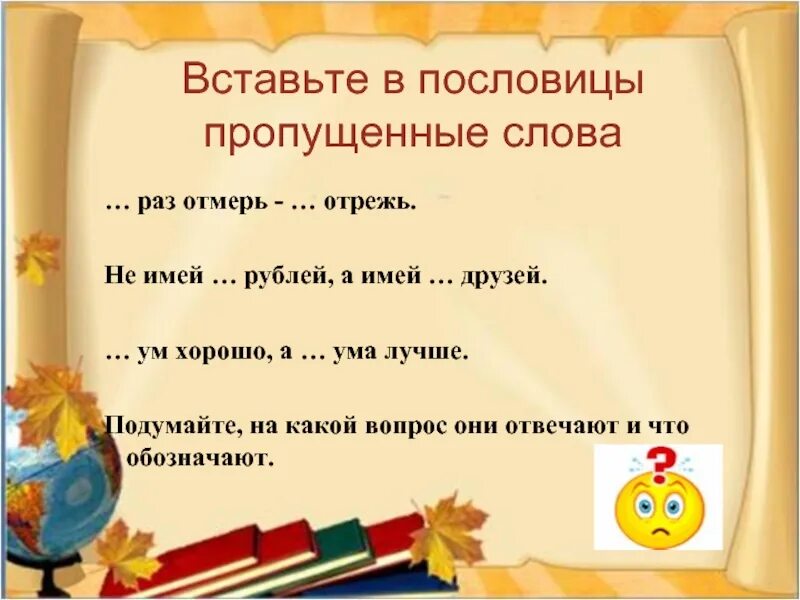 Вставьте в пословицы пропущенные слова

… раз отмерь - … отрежь.

Не имей … рублей, а имей … друзей.

… ум хорошо, а … ума лучше.

Подумайте, на какой вопрос они отвечают и что обозначают.

?